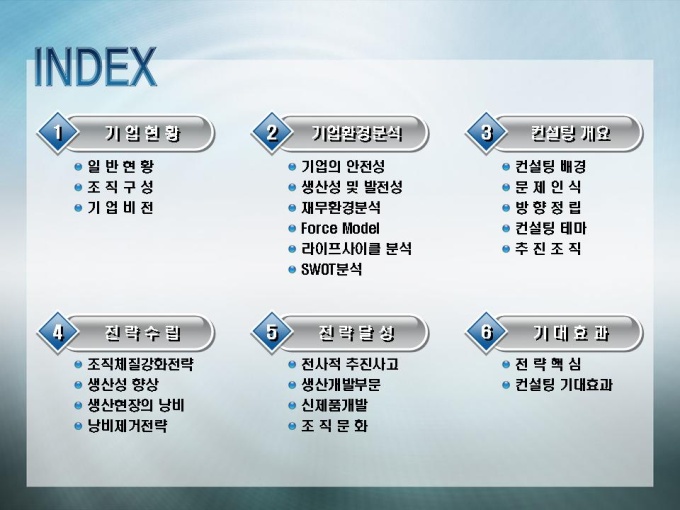 INDEX

1 기 업 현 황
일 반 현 황
조 직 구 성
기 업 비 전

2 기업환경분석
기업의 안전성
생산성 및 발전성
재무환경분석
Force Model
라이프사이클 분석
SWOT분석

3 컨설팅 개요
컨설팅 배경
문 제 인 식
방 향 정 립
컨설팅 테마
추 진 조 직

4 전 략 수 립
조직체질강화전략
생산성 향상
생산현장의 낭비
낭비제거전략

5 전 략 달 성
전사적 추진사고
생산개발부문
신제품개발
조 직 문 화

6 기 대 효 과
전 략 핵 심
컨설팅 기대효과